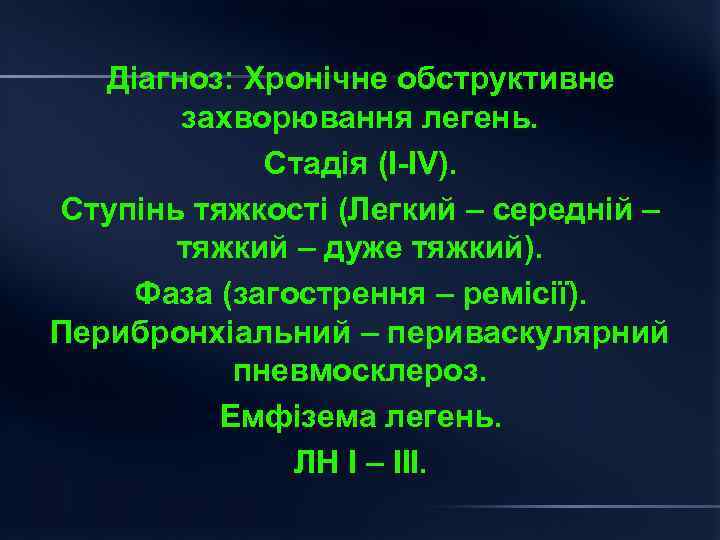 Діагноз: Хронічне обструктивне захворювання легень.

Стадія (I-IV).

Ступінь тяжкості (Легкий – середній – тяжкий – дуже тяжкий).

Фаза (загострення – ремісії).

Перибронхіальний – периваскулярний пневмосклероз.

Емфізема легень.

ЛН I – III.